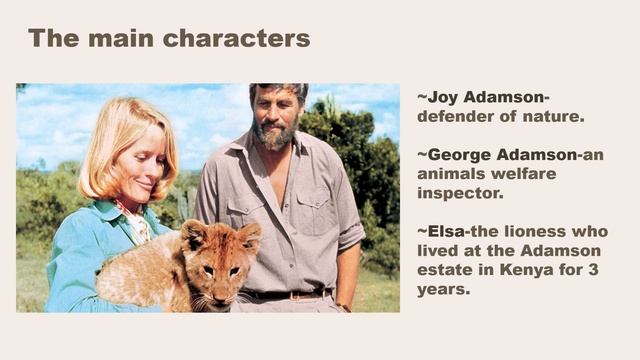 The main characters

~Joy Adamson-defender of nature.

~George Adamson-an animals welfare inspector.

~Elsa-the lioness who lived at the Adamson estate in Kenya for 3 years.